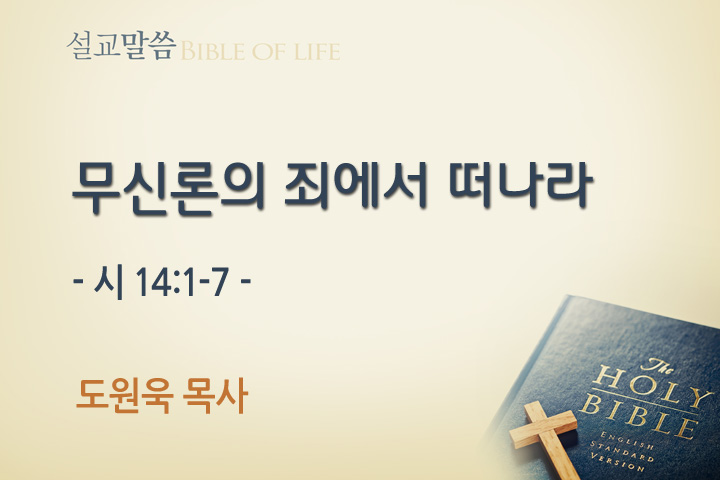 설교말씀 BIBLE OF LIFE

무신론의 죄에서 떠나라

- 시 14:1-7 -

도원욱 목사

The HOLY BIBLE
ENGLISH STANDARD VERSION